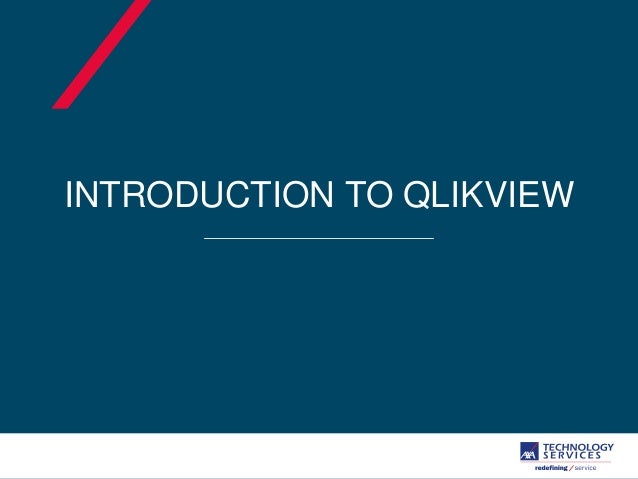 INTRODUCTION TO QLIKVIEW

AXA TECHNOLOGY SERVICES
redefining / service